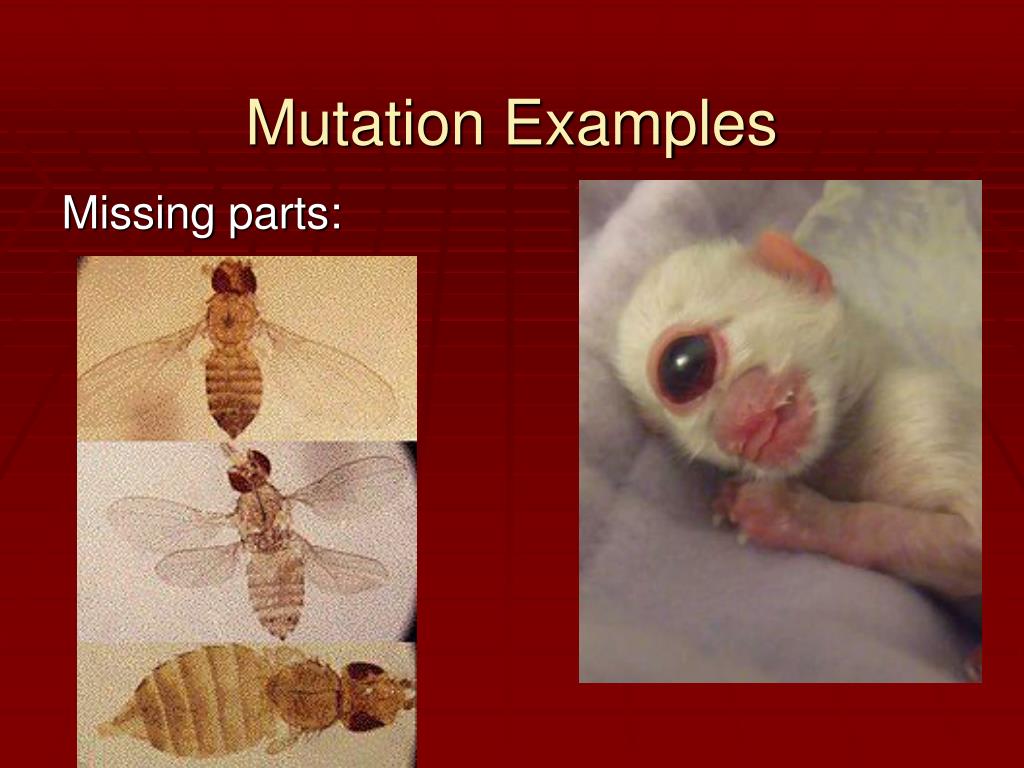 Mutation Examples

Missing parts: